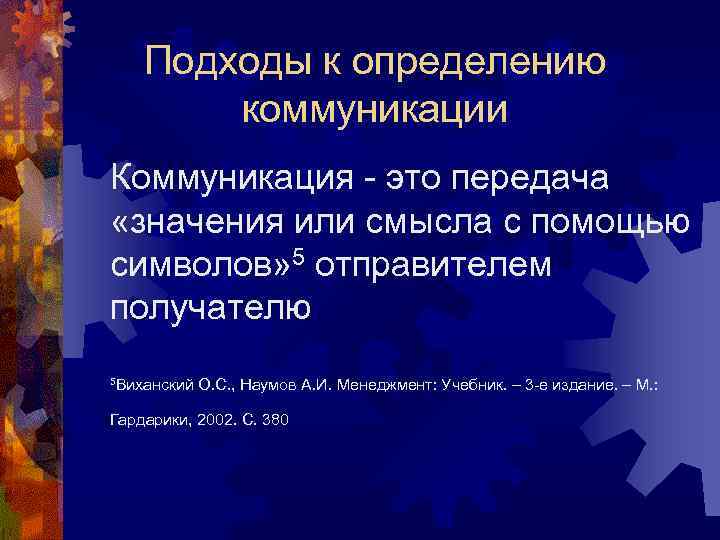 Подходы к определению коммуникации

Коммуникация - это передача «значения или смысла с помощью символов»$^5$ отправителем получателю

$^5$Виханский О.С., Наумов А.И. Менеджмент: Учебник. – 3-е издание. – М.:

Гардарики, 2002. С. 380